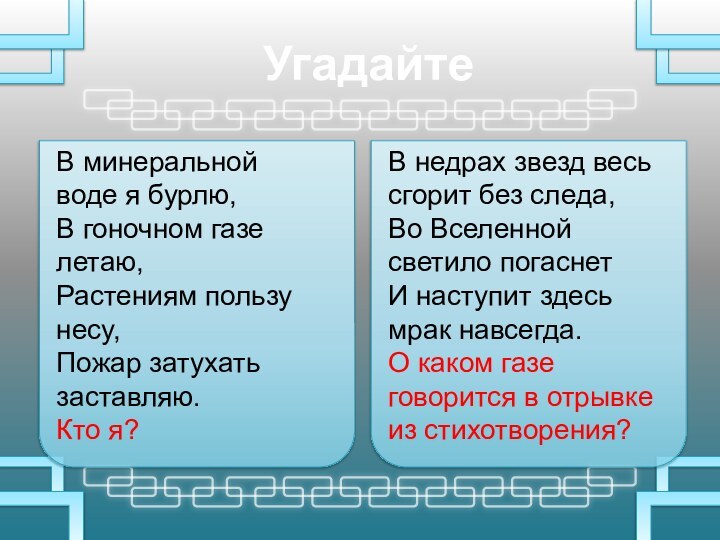 Угадайте

В минеральной воде я бурлю,
В гоночном газе летаю,
Растениям пользу несу,
Пожар затухать заставляю.
Кто я?

В недрах звезд весь сгорит без следа,
Во Вселенной светило погаснет
И наступит здесь мрак навсегда.
О каком газе говорится в отрывке из стихотворения?